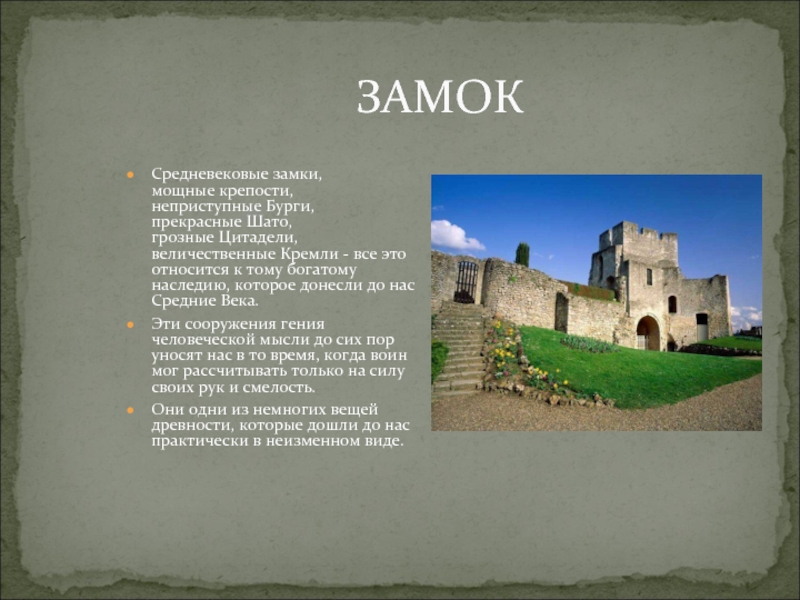 ЗАМОК

- Средневековые замки, мощные крепости, неприступные Бурги, прекрасные Шато, грозные Цитадели, величественные Кремли - все это относится к тому богатому наследию, которое донесли до нас Средние Века.
- Эти сооружения гения человеческой мысли до сих пор уносят нас в то время, когда воин мог рассчитывать только на силу своих рук и смелость.
- Они одни из немногих вещей древности, которые дошли до нас практически в неизменном виде.